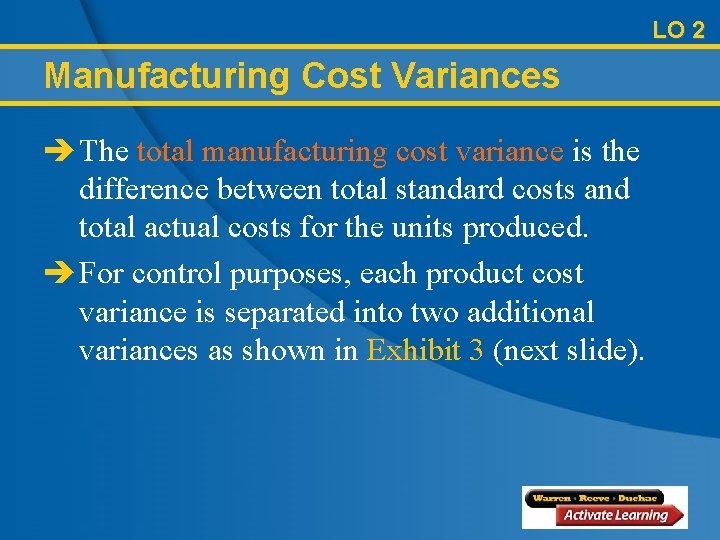 LO 2

Manufacturing Cost Variances

➔ The total manufacturing cost variance is the difference between total standard costs and total actual costs for the units produced.

➔ For control purposes, each product cost variance is separated into two additional variances as shown in Exhibit 3 (next slide).

Warren · Reeve · Duchac
Activate Learning